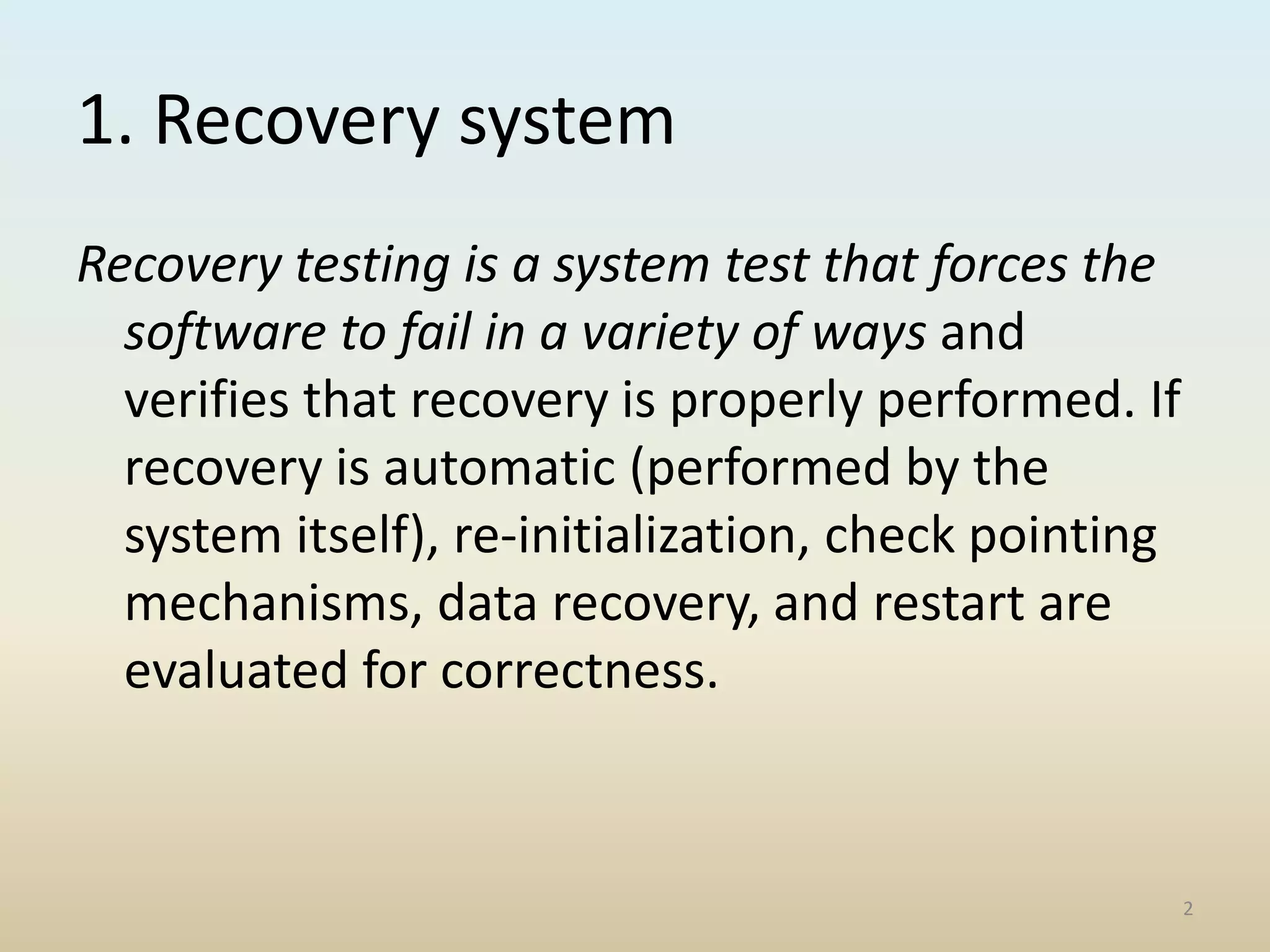 1. Recovery system

Recovery testing is a system test that forces the software to fail in a variety of ways and verifies that recovery is properly performed. If recovery is automatic (performed by the system itself), re-initialization, check pointing mechanisms, data recovery, and restart are evaluated for correctness.

2